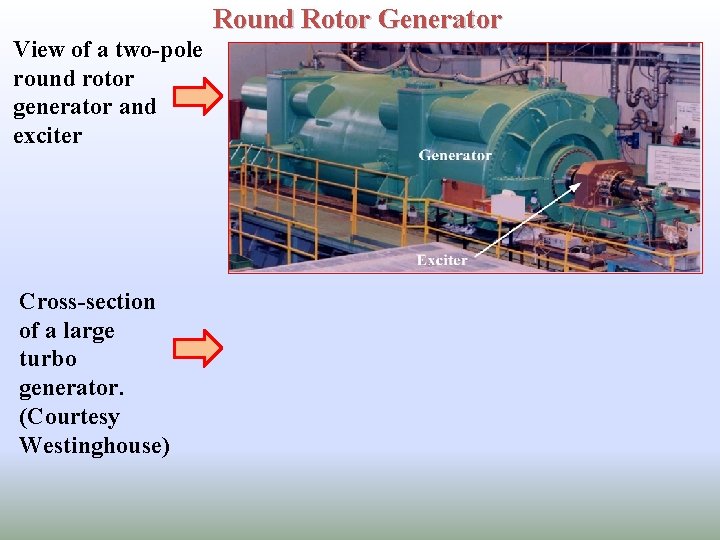 Round Rotor Generator

View of a two-pole round rotor generator and exciter

Generator

Exciter

Cross-section of a large turbo generator. (Courtesy Westinghouse)